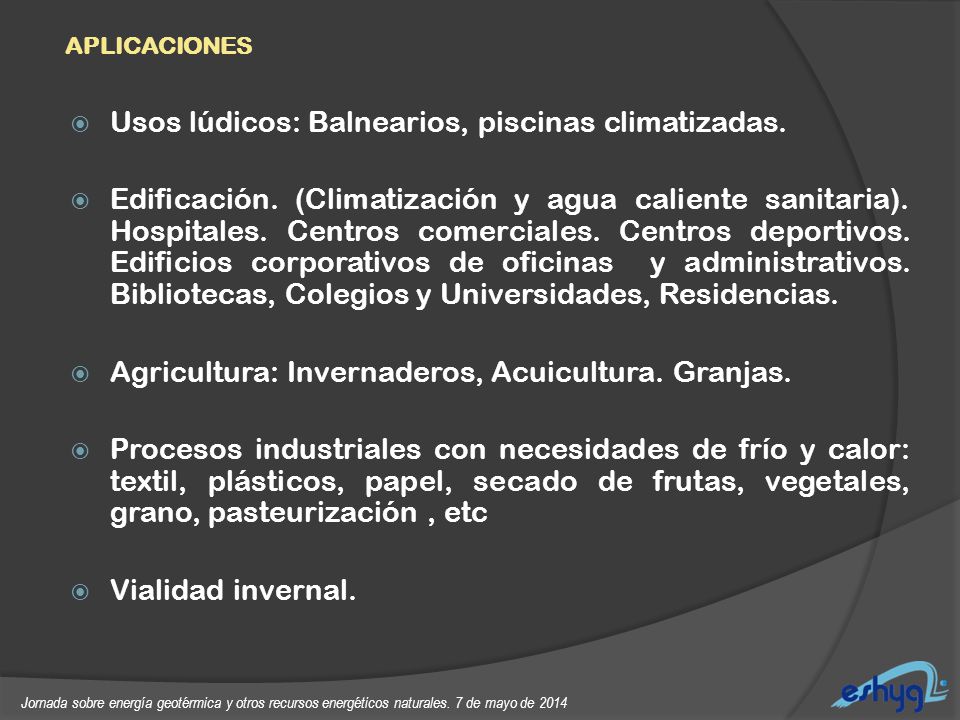 APLICACIONES

Usos lúdicos: Balnearios, piscinas climatizadas.

Edificación. (Climatización y agua caliente sanitaria). Hospitales. Centros comerciales. Centros deportivos. Edificios corporativos de oficinas y administrativos. Bibliotecas, Colegios y Universidades, Residencias.

Agricultura: Invernaderos, Acuicultura. Granjas.

Procesos industriales con necesidades de frío y calor: textil, plásticos, papel, secado de frutas, vegetales, grano, pasteurización , etc

Vialidad invernal.

Jornada sobre energía geotérmica y otros recursos energéticos naturales. 7 de mayo de 2014

eshyg